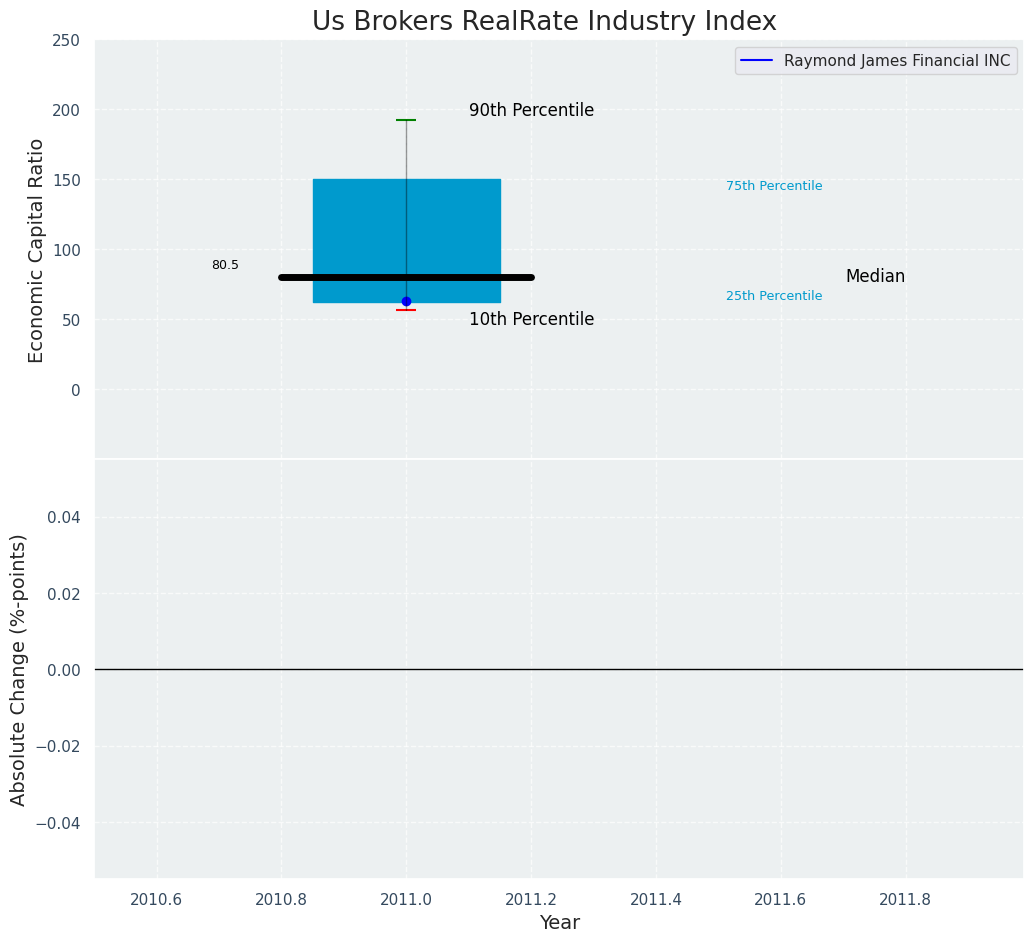 Us Brokers RealRate Industry Index

Raymond James Financial INC

Economic Capital Ratio

250
200
150
100
50
0

90th Percentile
75th Percentile
80.5
Median
25th Percentile
10th Percentile

Absolute Change (%-points)

0.04
0.02
0.00
−0.02
−0.04

2010.6
2010.8
2011.0
2011.2
2011.4
2011.6
2011.8

Year